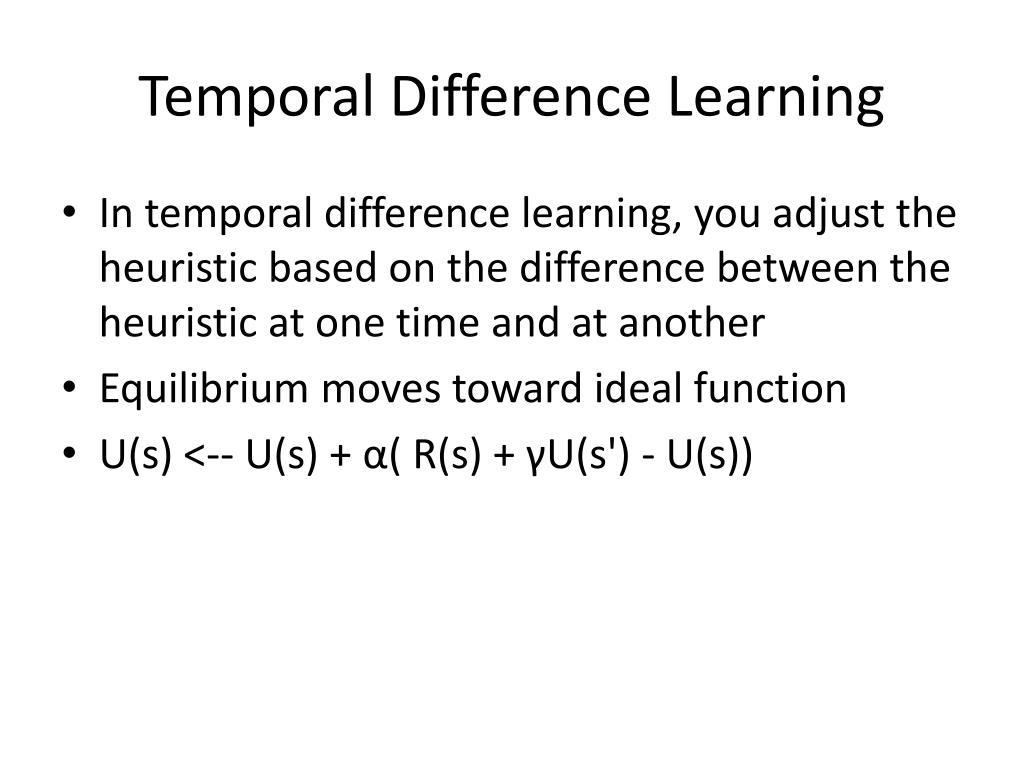 Temporal Difference Learning

• In temporal difference learning, you adjust the heuristic based on the difference between the heuristic at one time and at another
• Equilibrium moves toward ideal function
• U(s) <-- U(s) + α( R(s) + γU(s') - U(s))